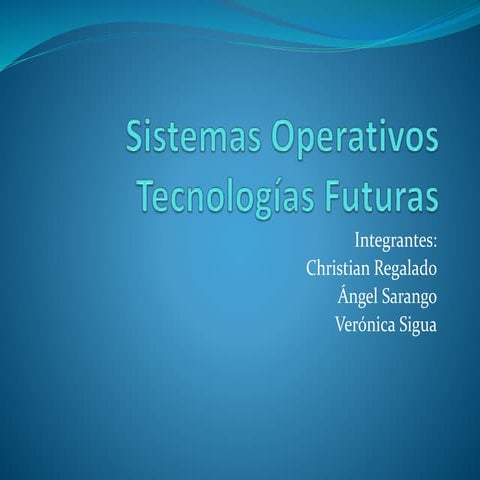 Sistemas Operativos
Tecnologías Futuras

Integrantes:
Christian Regalado
Ángel Sarango
Verónica Sigua